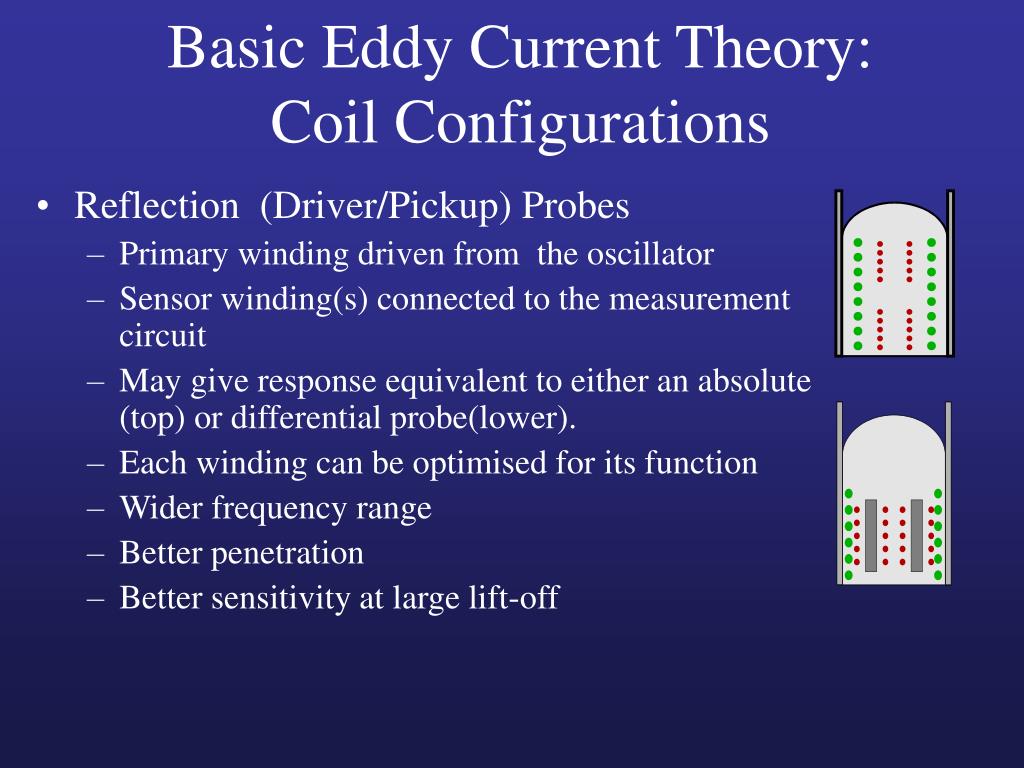 Basic Eddy Current Theory:
Coil Configurations

• Reflection (Driver/Pickup) Probes
– Primary winding driven from the oscillator
– Sensor winding(s) connected to the measurement circuit
– May give response equivalent to either an absolute (top) or differential probe(lower).
– Each winding can be optimised for its function
– Wider frequency range
– Better penetration
– Better sensitivity at large lift-off